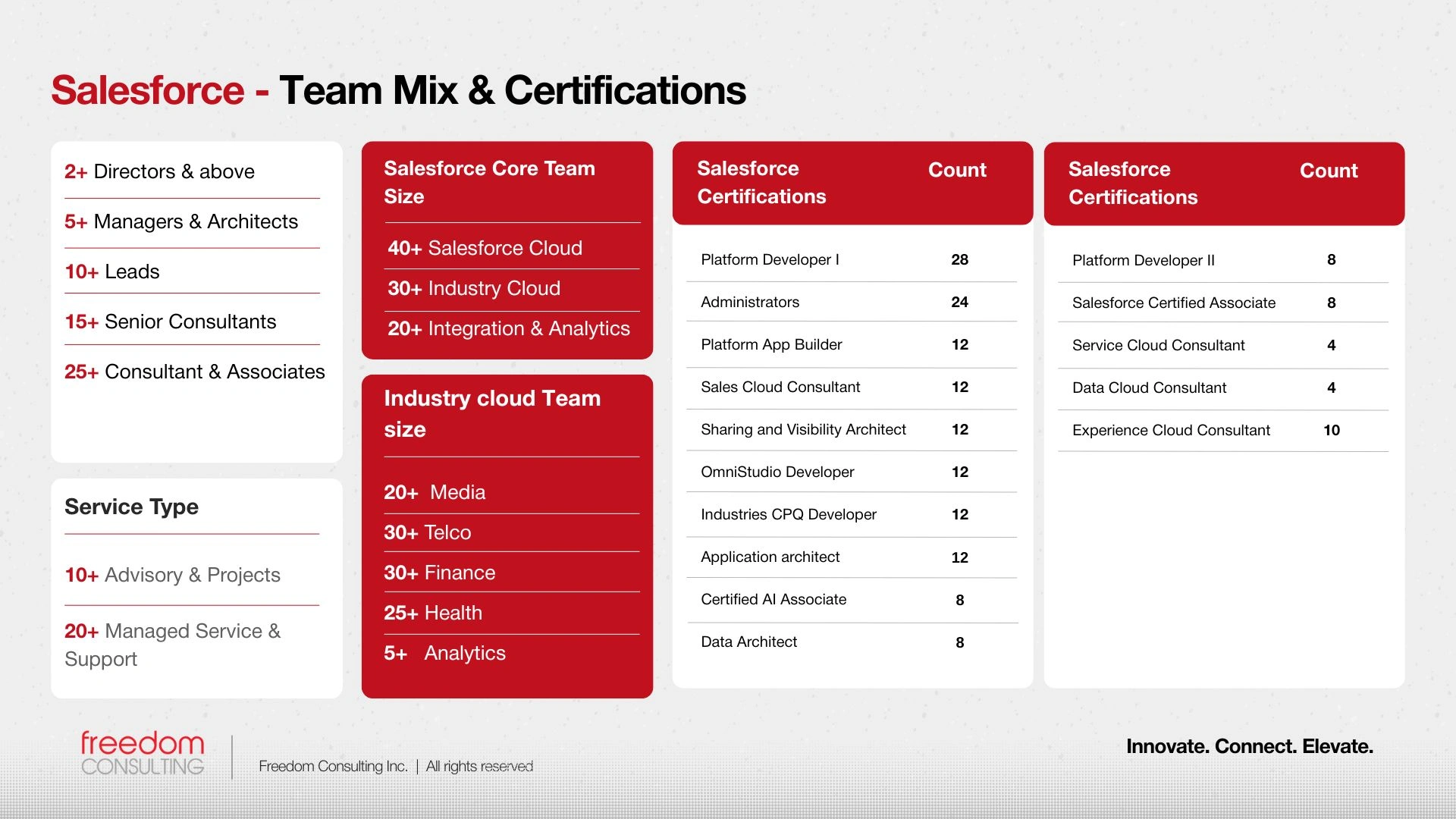 Salesforce - Team Mix & Certifications

2+ Directors & above

5+ Managers & Architects

10+ Leads

15+ Senior Consultants

25+ Consultant & Associates

Service Type

10+ Advisory & Projects

20+ Managed Service & Support

Salesforce Core Team Size

40+ Salesforce Cloud

30+ Industry Cloud

20+ Integration & Analytics

Industry cloud Team size

20+ Media

30+ Telco

30+ Finance

25+ Health

5+ Analytics

| Salesforce Certifications | Count |
|---|---|
| Platform Developer I | 28 |
| Administrators | 24 |
| Platform App Builder | 12 |
| Sales Cloud Consultant | 12 |
| Sharing and Visibility Architect | 12 |
| OmniStudio Developer | 12 |
| Industries CPQ Developer | 12 |
| Application architect | 12 |
| Certified AI Associate | 8 |
| Data Architect | 8 |

| Salesforce Certifications | Count |
|---|---|
| Platform Developer II | 8 |
| Salesforce Certified Associate | 8 |
| Service Cloud Consultant | 4 |
| Data Cloud Consultant | 4 |
| Experience Cloud Consultant | 10 |

freedom CONSULTING

Freedom Consulting Inc. | All rights reserved

Innovate. Connect. Elevate.